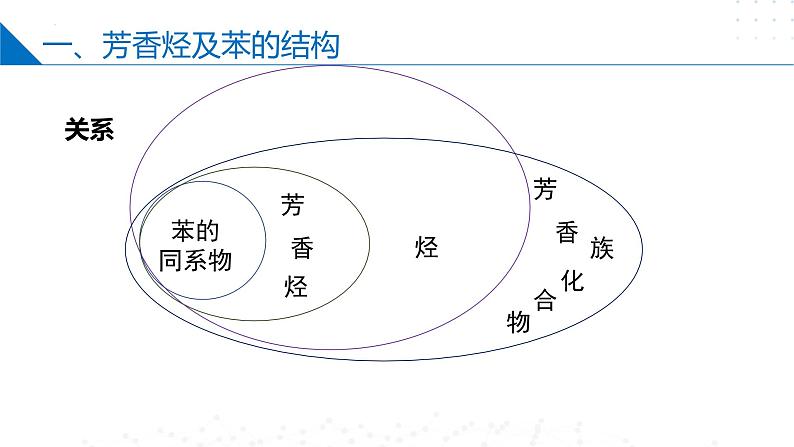 一、芳香烃及苯的结构

关系

苯的同系物

芳香烃

烃

芳香族化合物